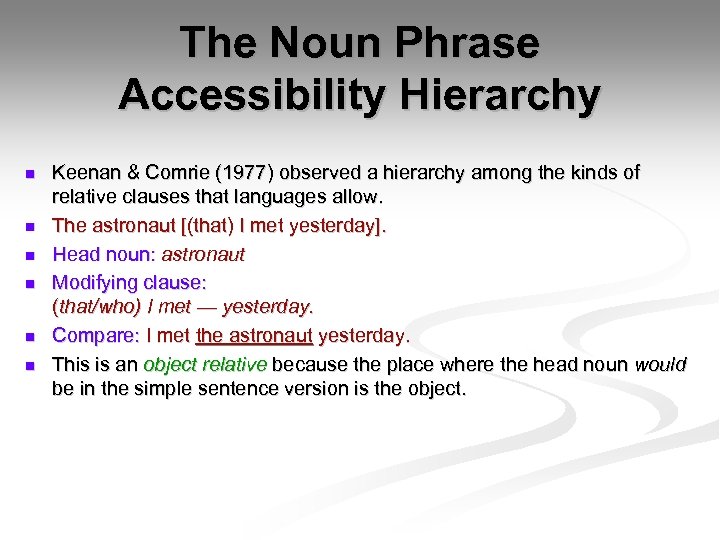 The Noun Phrase Accessibility Hierarchy

- Keenan & Comrie (1977) observed a hierarchy among the kinds of relative clauses that languages allow.
- The astronaut [(that) I met yesterday].
- Head noun: astronaut
- Modifying clause: (that/who) I met — yesterday.
- Compare: I met the astronaut yesterday.
- This is an object relative because the place where the head noun would be in the simple sentence version is the object.